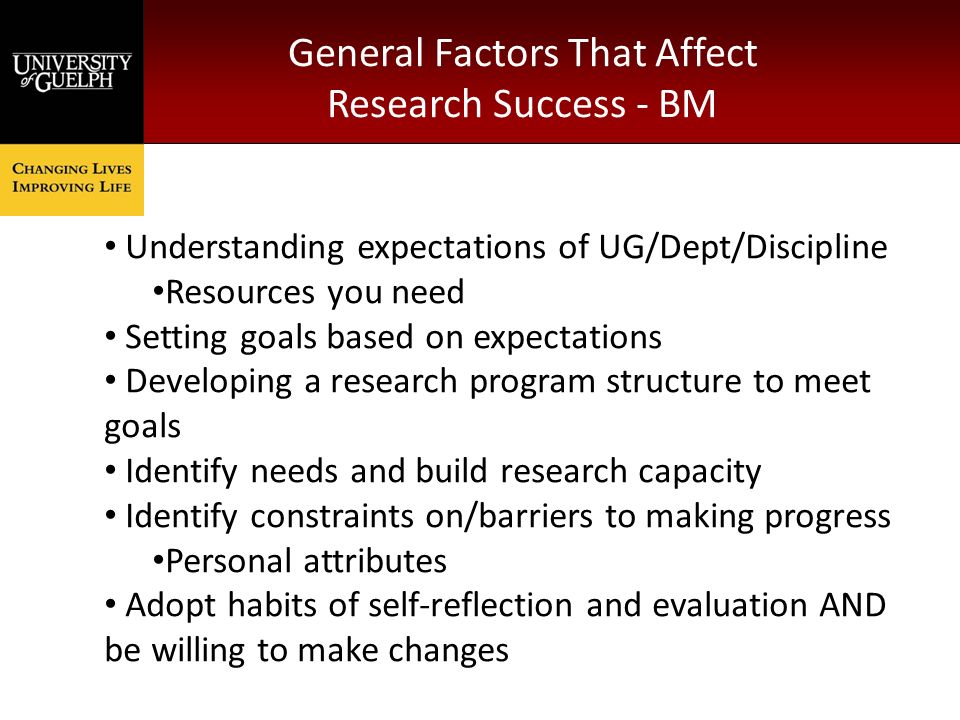 UNIVERSITY of GUELPH

CHANGING LIVES IMPROVING LIFE

General Factors That Affect Research Success - BM

• Understanding expectations of UG/Dept/Discipline
•Resources you need
• Setting goals based on expectations
• Developing a research program structure to meet goals
• Identify needs and build research capacity
• Identify constraints on/barriers to making progress
•Personal attributes
• Adopt habits of self-reflection and evaluation AND be willing to make changes